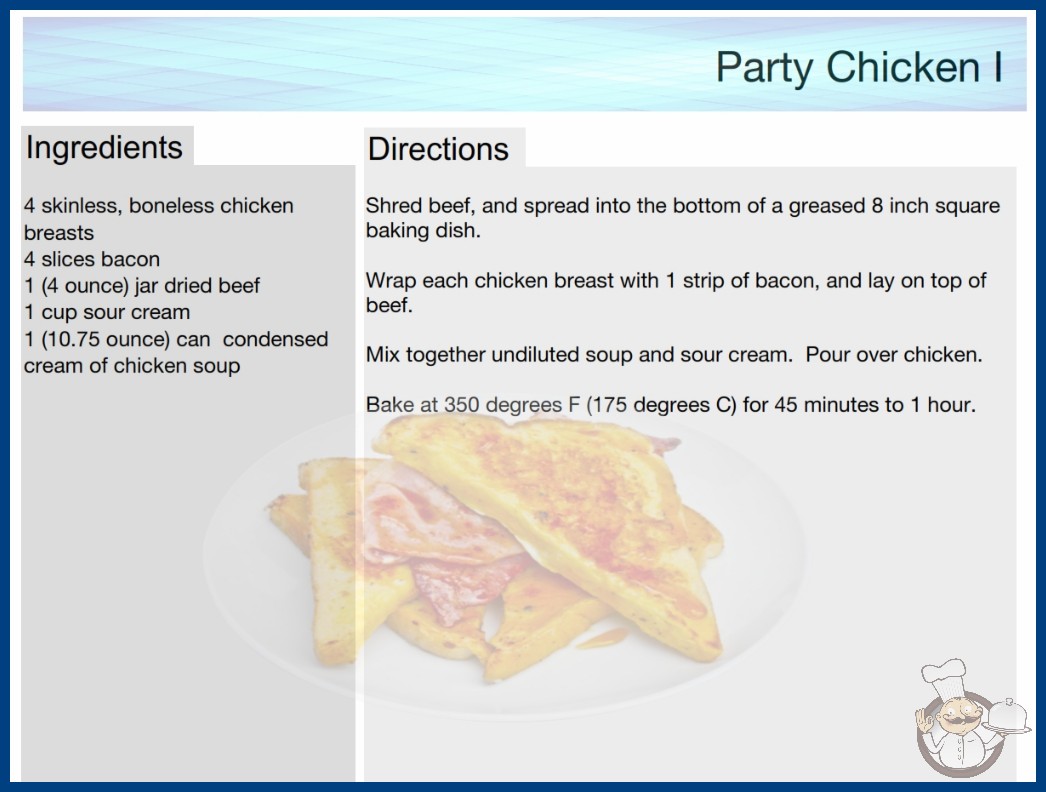 Party Chicken I

Ingredients

4 skinless, boneless chicken breasts
4 slices bacon
1 (4 ounce) jar dried beef
1 cup sour cream
1 (10.75 ounce) can condensed cream of chicken soup

Directions

Shred beef, and spread into the bottom of a greased 8 inch square baking dish.

Wrap each chicken breast with 1 strip of bacon, and lay on top of beef.

Mix together undiluted soup and sour cream. Pour over chicken.

Bake at 350 degrees F (175 degrees C) for 45 minutes to 1 hour.